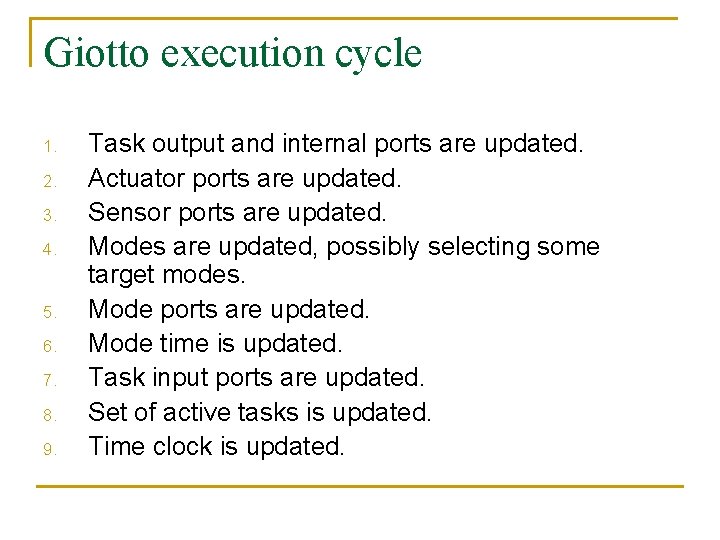 Giotto execution cycle

1. Task output and internal ports are updated.
2. Actuator ports are updated.
3. Sensor ports are updated.
4. Modes are updated, possibly selecting some target modes.
5. Mode ports are updated.
6. Mode time is updated.
7. Task input ports are updated.
8. Set of active tasks is updated.
9. Time clock is updated.